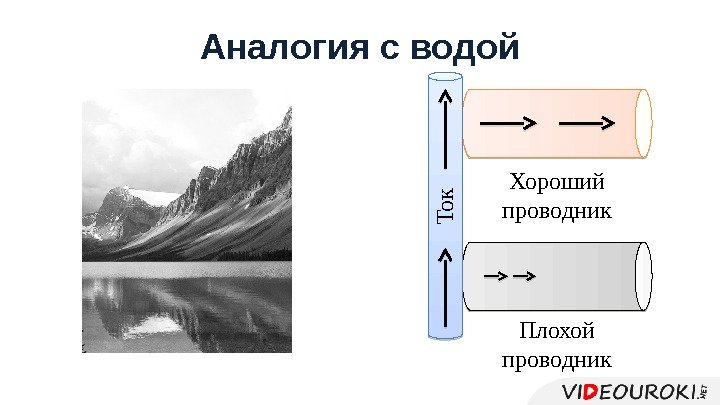 Аналогия с водой

Ток

Хороший проводник

Плохой проводник

VIDEOUROKI.NET